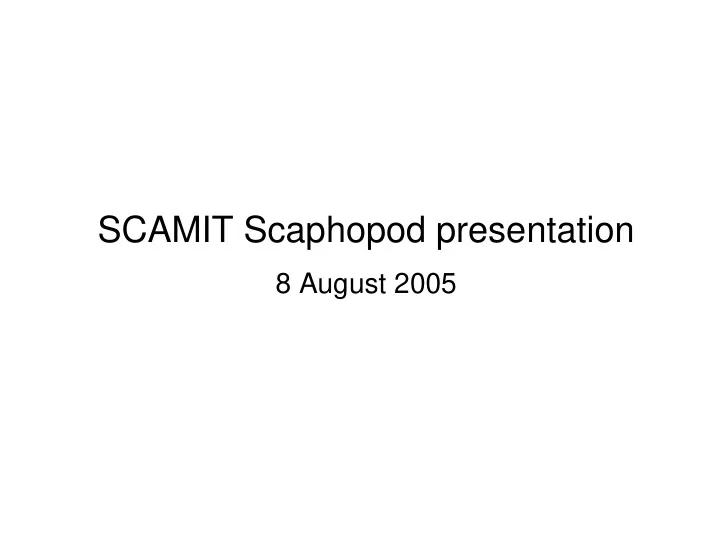 SCAMIT Scaphopod presentation

8 August 2005